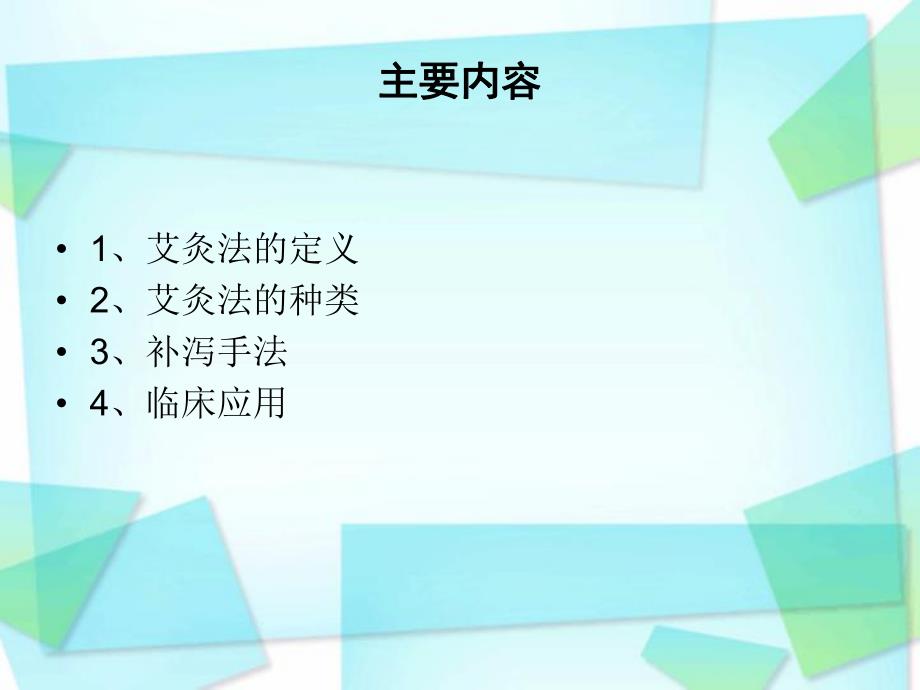 主要内容

• 1、艾灸法的定义
• 2、艾灸法的种类
• 3、补泻手法
• 4、临床应用